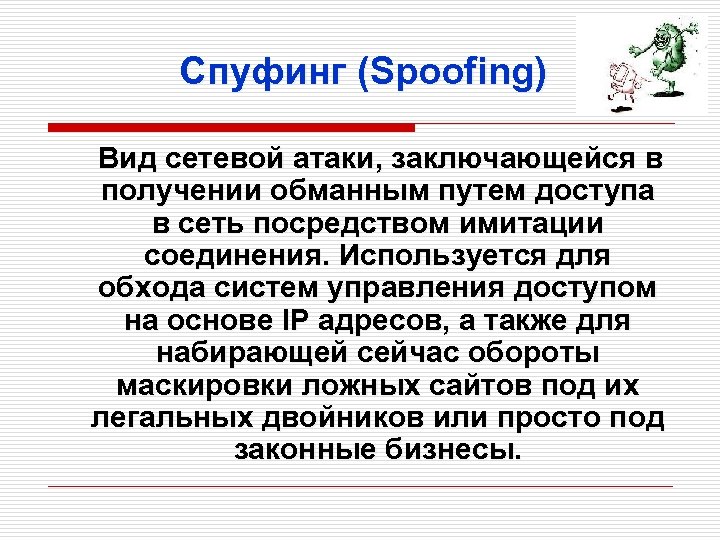 Спуфинг (Spoofing)

Вид сетевой атаки, заключающейся в получении обманным путем доступа в сеть посредством имитации соединения. Используется для обхода систем управления доступом на основе IP адресов, а также для набирающей сейчас обороты маскировки ложных сайтов под их легальных двойников или просто под законные бизнесы.